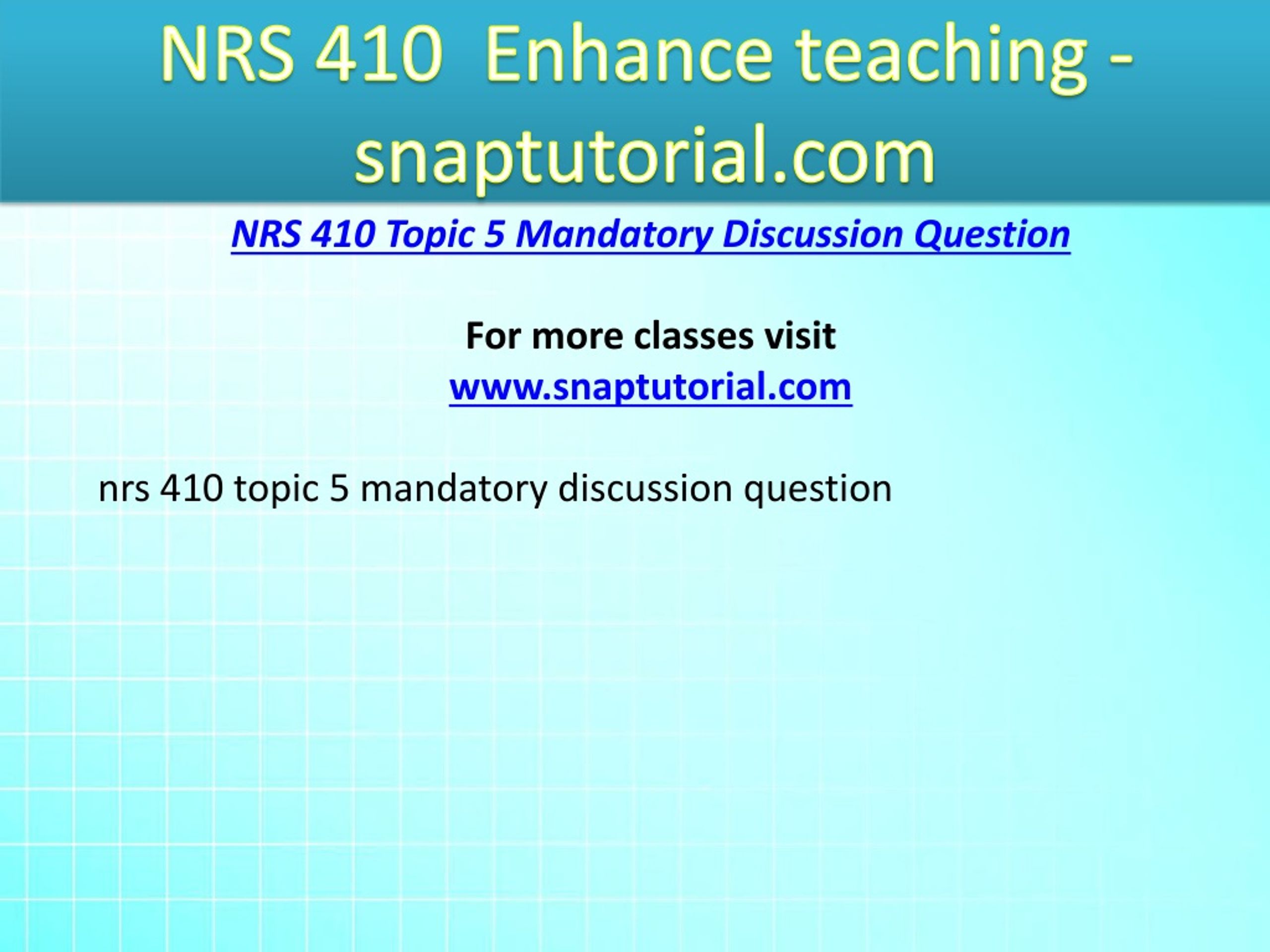 NRS 410 Enhance teaching - snaptutorial.com

NRS 410 Topic 5 Mandatory Discussion Question

For more classes visit
www.snaptutorial.com

nrs 410 topic 5 mandatory discussion question